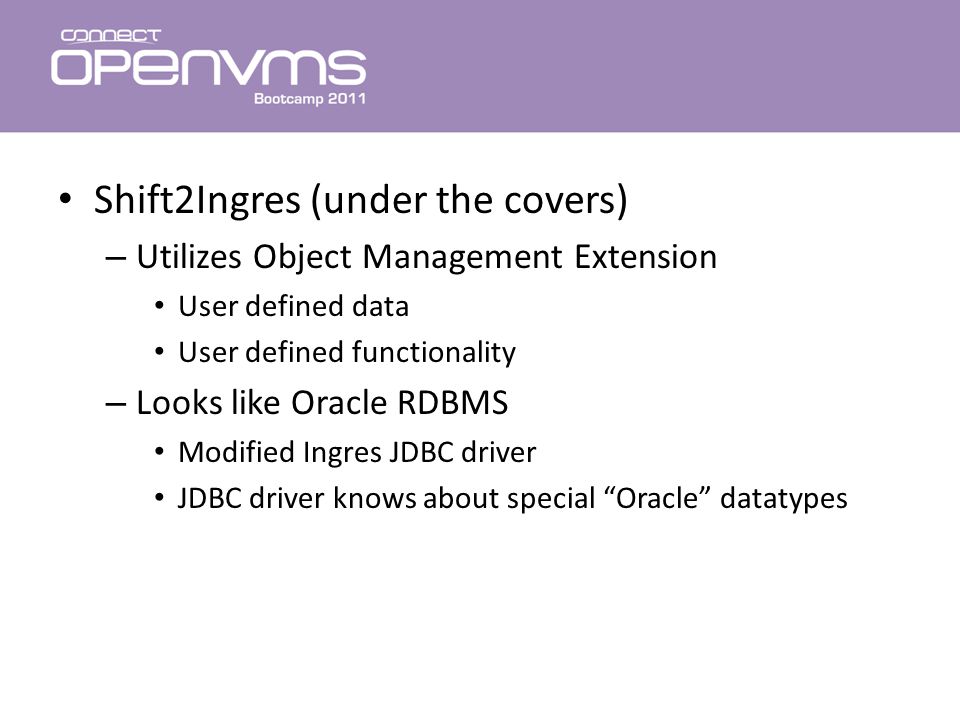 CONNECT
OPENVMS
Bootcamp 2011

• Shift2Ingres (under the covers)
– Utilizes Object Management Extension
• User defined data
• User defined functionality
– Looks like Oracle RDBMS
• Modified Ingres JDBC driver
• JDBC driver knows about special “Oracle” datatypes